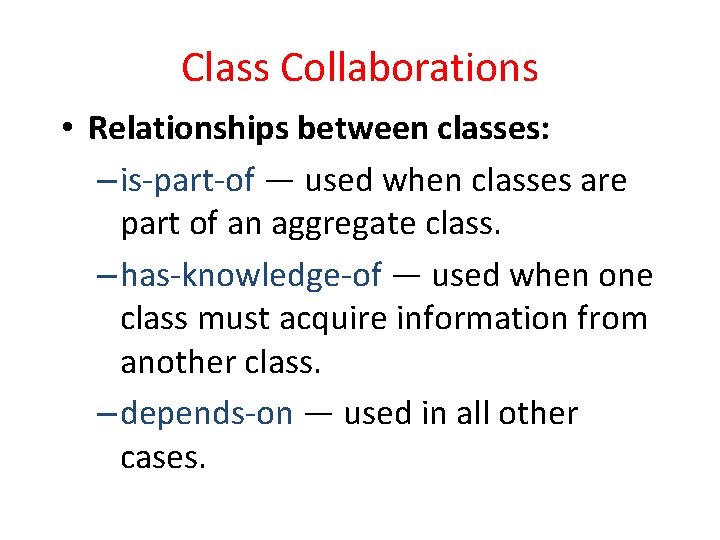 Class Collaborations

• Relationships between classes:

– is-part-of — used when classes are part of an aggregate class.

– has-knowledge-of — used when one class must acquire information from another class.

– depends-on — used in all other cases.